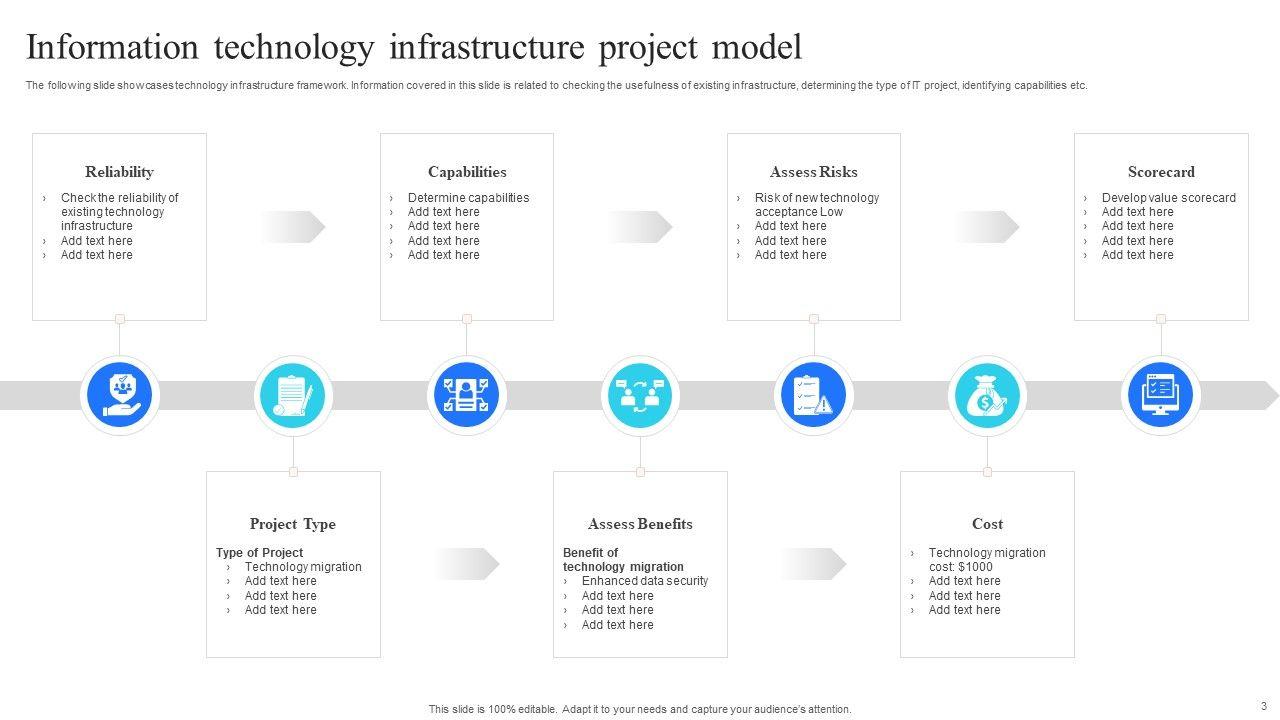 Information technology infrastructure project model

The following slide showcases technology infrastructure framework. Information covered in this slide is related to checking the usefulness of existing infrastructure, determining the type of IT project, identifying capabilities etc.

Reliability
› Check the reliability of existing technology infrastructure
› Add text here
› Add text here

Capabilities
› Determine capabilities
› Add text here
› Add text here
› Add text here
› Add text here

Assess Risks
› Risk of new technology acceptance Low
› Add text here
› Add text here
› Add text here

Scorecard
› Develop value scorecard
› Add text here
› Add text here
› Add text here
› Add text here

Project Type
Type of Project
› Technology migration
› Add text here
› Add text here
› Add text here

Assess Benefits
Benefit of technology migration
› Enhanced data security
› Add text here
› Add text here
› Add text here

Cost
› Technology migration cost: $1000
› Add text here
› Add text here
› Add text here

This slide is 100% editable. Adapt it to your needs and capture your audience's attention.

3